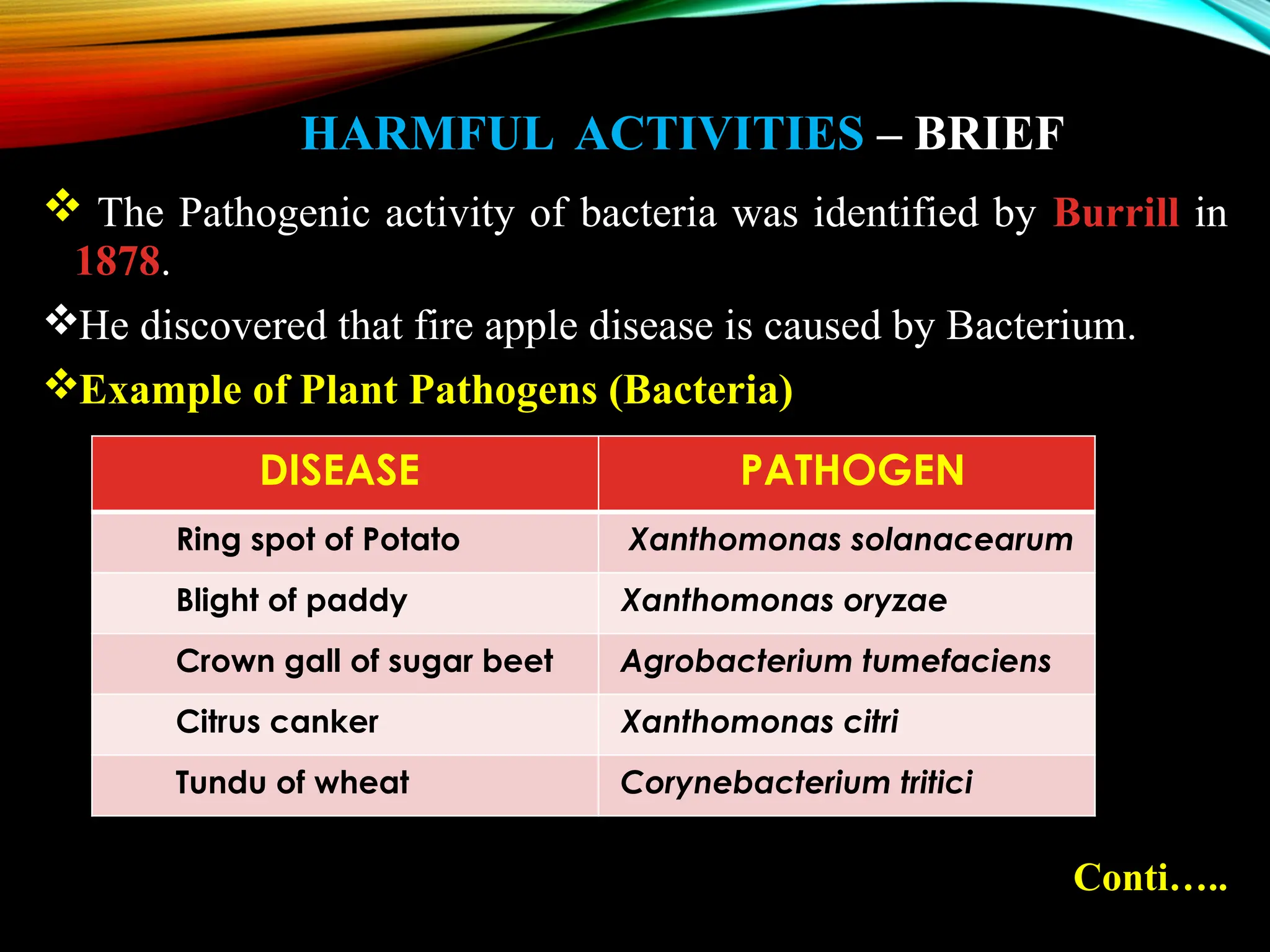 HARMFUL ACTIVITIES – BRIEF

❖ The Pathogenic activity of bacteria was identified by Burrill in 1878.

❖He discovered that fire apple disease is caused by Bacterium.

❖Example of Plant Pathogens (Bacteria)

| DISEASE | PATHOGEN |
|---|---|
| Ring spot of Potato | Xanthomonas solanacearum |
| Blight of paddy | Xanthomonas oryzae |
| Crown gall of sugar beet | Agrobacterium tumefaciens |
| Citrus canker | Xanthomonas citri |
| Tundu of wheat | Corynebacterium tritici |

Conti…..